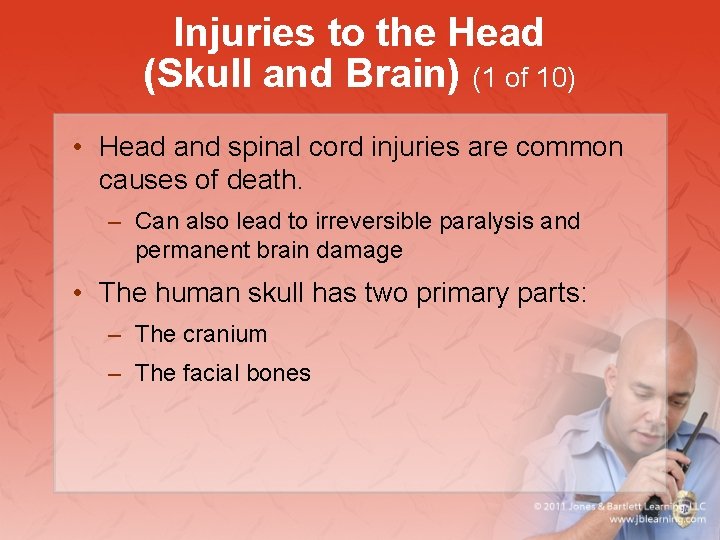 Injuries to the Head (Skull and Brain) (1 of 10)

• Head and spinal cord injuries are common causes of death.

– Can also lead to irreversible paralysis and permanent brain damage

• The human skull has two primary parts:

– The cranium

– The facial bones

© 2011 Jones & Bartlett Learning, LLC
www.jblearning.com